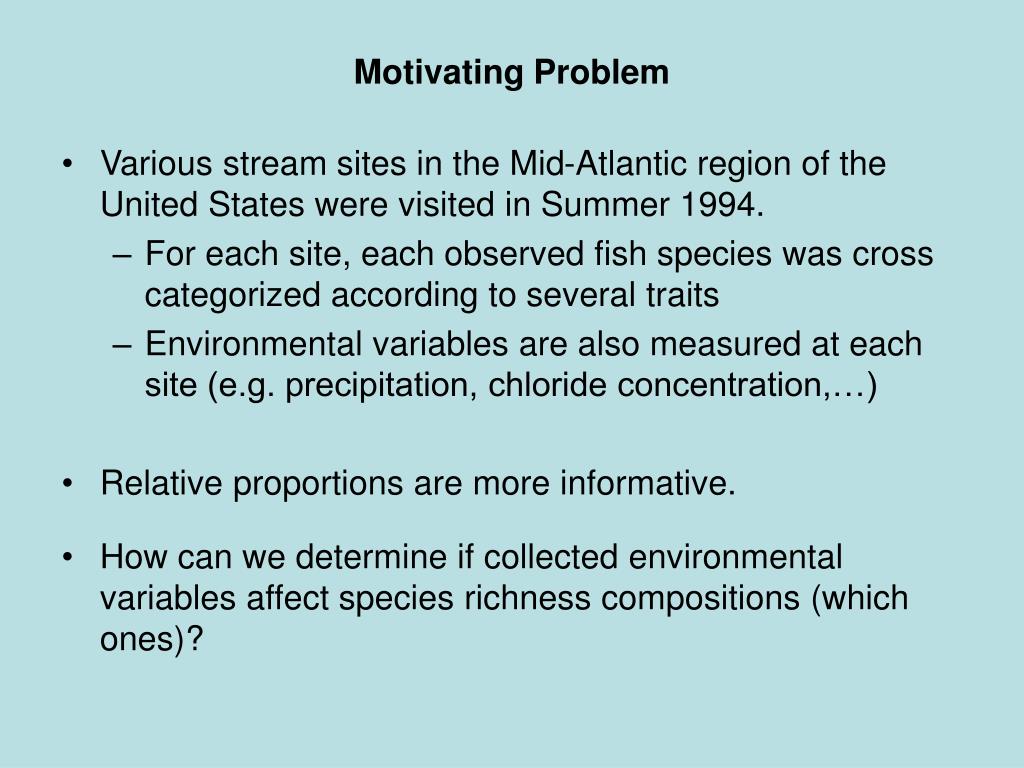 Motivating Problem

• Various stream sites in the Mid-Atlantic region of the United States were visited in Summer 1994.
– For each site, each observed fish species was cross categorized according to several traits
– Environmental variables are also measured at each site (e.g. precipitation, chloride concentration,…)

• Relative proportions are more informative.

• How can we determine if collected environmental variables affect species richness compositions (which ones)?